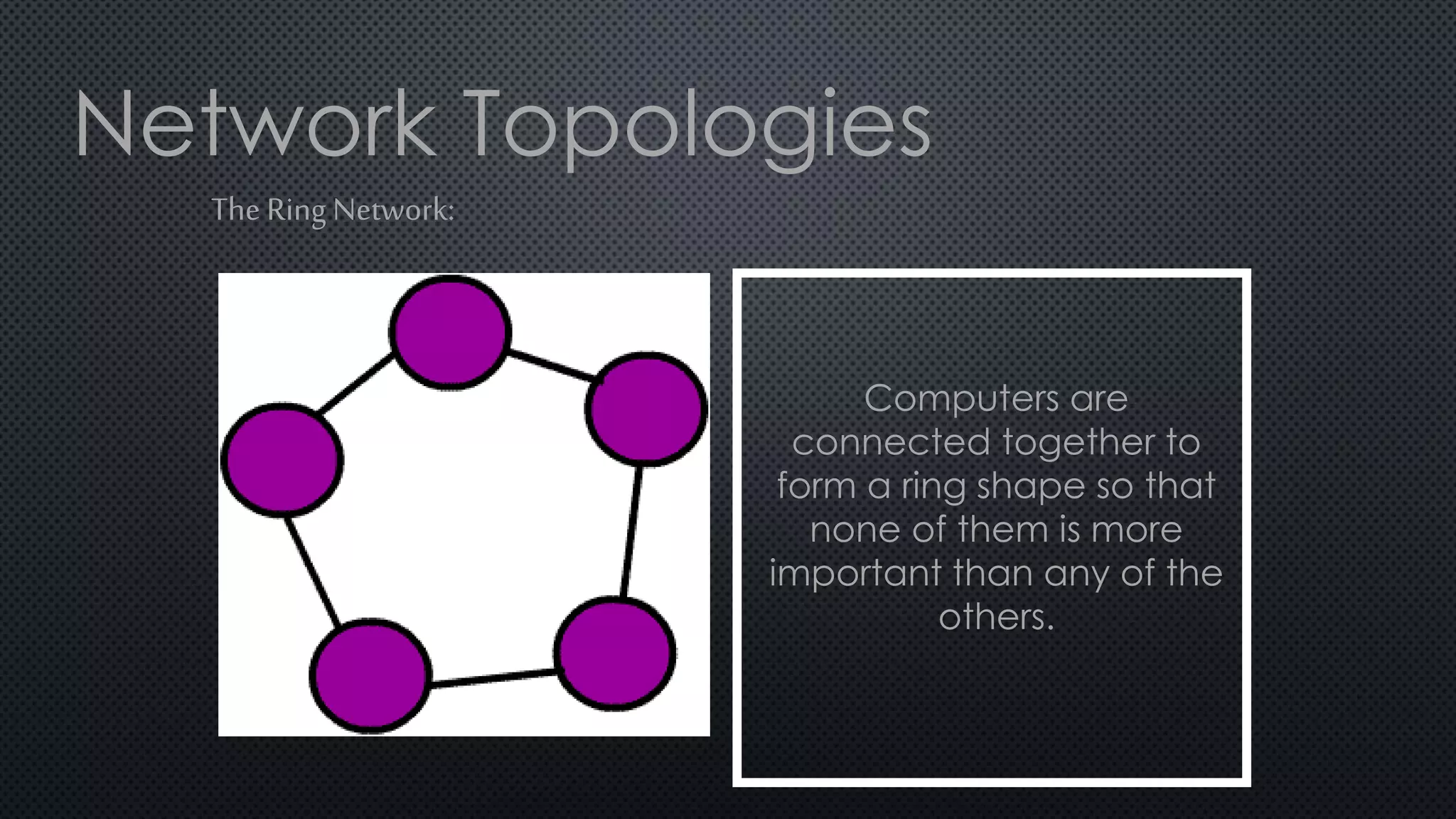 Network Topologies

The Ring Network:

Computers are connected together to form a ring shape so that none of them is more important than any of the others.